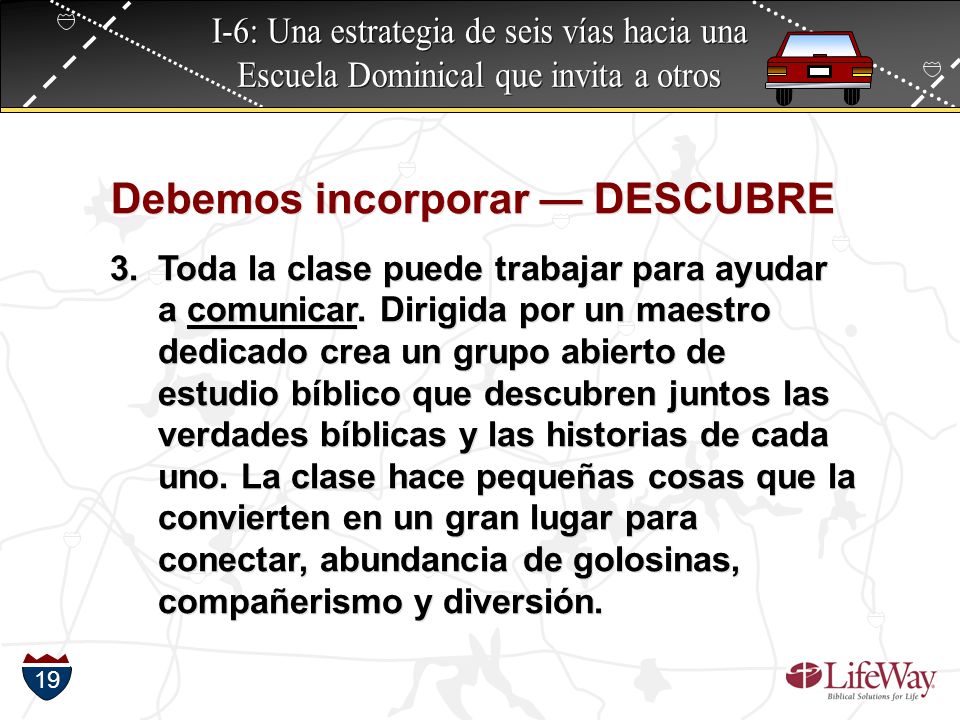 I-6: Una estrategia de seis vías hacia una Escuela Dominical que invita a otros

Debemos incorporar — DESCUBRE

3. Toda la clase puede trabajar para ayudar a comunicar. Dirigida por un maestro dedicado crea un grupo abierto de estudio bíblico que descubren juntos las verdades bíblicas y las historias de cada uno. La clase hace pequeñas cosas que la convierten en un gran lugar para conectar, abundancia de golosinas, compañerismo y diversión.

19

LifeWay
Biblical Solutions for Life